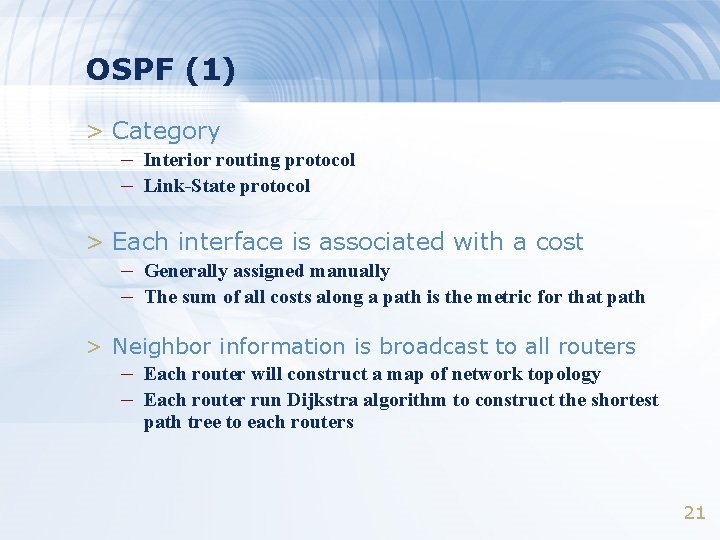 OSPF (1)

> Category
– Interior routing protocol
– Link-State protocol

> Each interface is associated with a cost
– Generally assigned manually
– The sum of all costs along a path is the metric for that path

> Neighbor information is broadcast to all routers
– Each router will construct a map of network topology
– Each router run Dijkstra algorithm to construct the shortest path tree to each routers

21